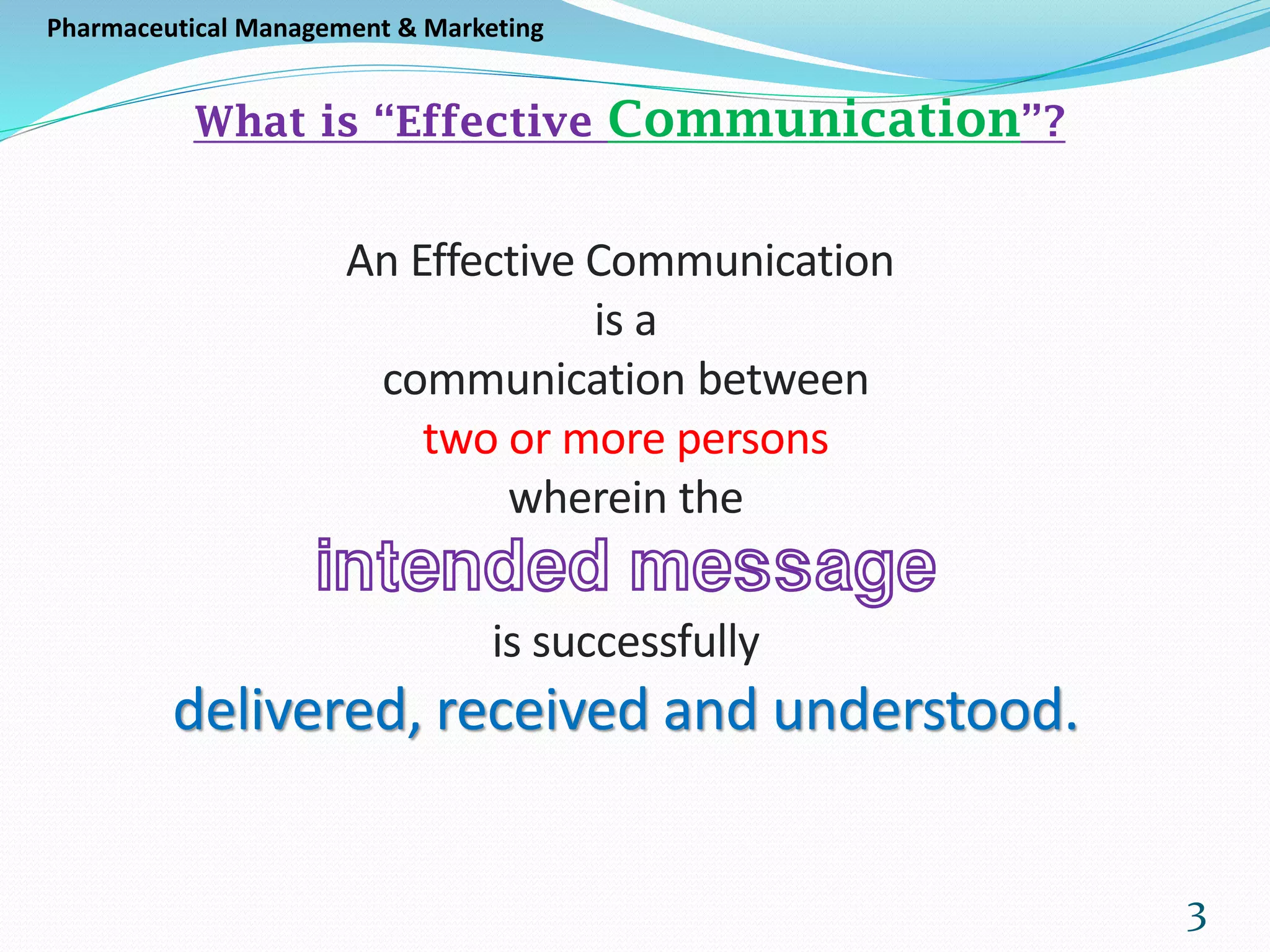 Pharmaceutical Management & Marketing

What is “Effective Communication”?

An Effective Communication is a communication between two or more persons wherein the intended message is successfully delivered, received and understood.

3